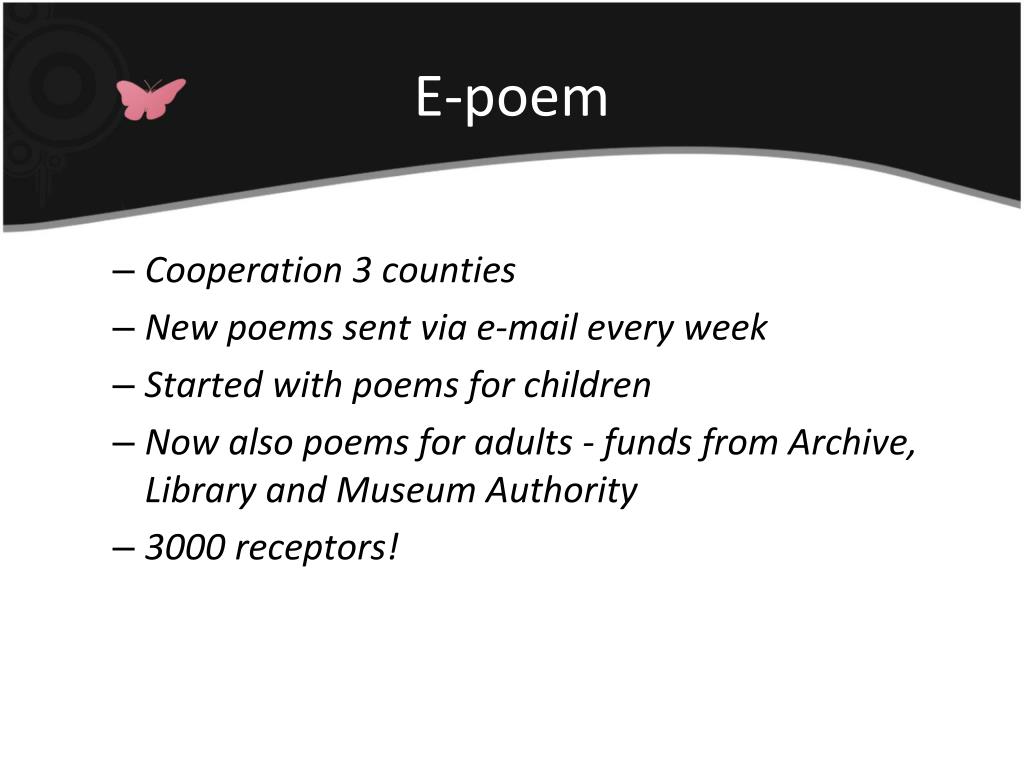 E-poem

– Cooperation 3 counties
– New poems sent via e-mail every week
– Started with poems for children
– Now also poems for adults - funds from Archive, Library and Museum Authority
– 3000 receptors!